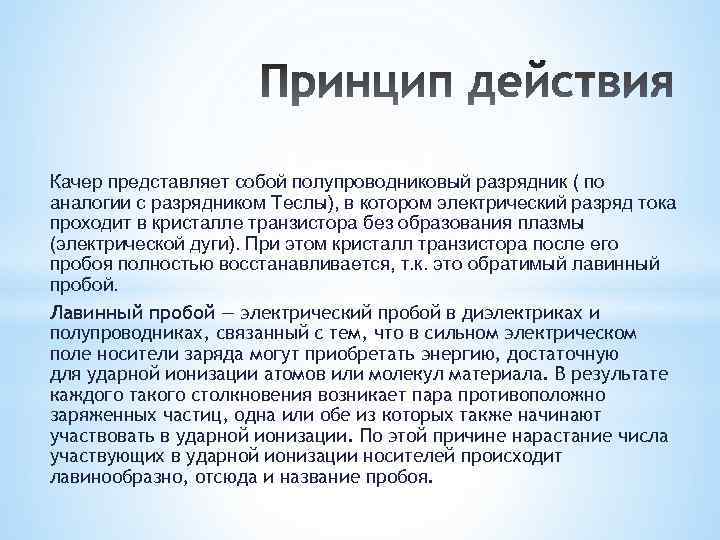 Принцип действия

Качер представляет собой полупроводниковый разрядник ( по аналогии с разрядником Теслы), в котором электрический разряд тока проходит в кристалле транзистора без образования плазмы (электрической дуги). При этом кристалл транзистора после его пробоя полностью восстанавливается, т.к. это обратимый лавинный пробой.

Лавинный пробой — электрический пробой в диэлектриках и полупроводниках, связанный с тем, что в сильном электрическом поле носители заряда могут приобретать энергию, достаточную для ударной ионизации атомов или молекул материала. В результате каждого такого столкновения возникает пара противоположно заряженных частиц, одна или обе из которых также начинают участвовать в ударной ионизации. По этой причине нарастание числа участвующих в ударной ионизации носителей происходит лавинообразно, отсюда и название пробоя.